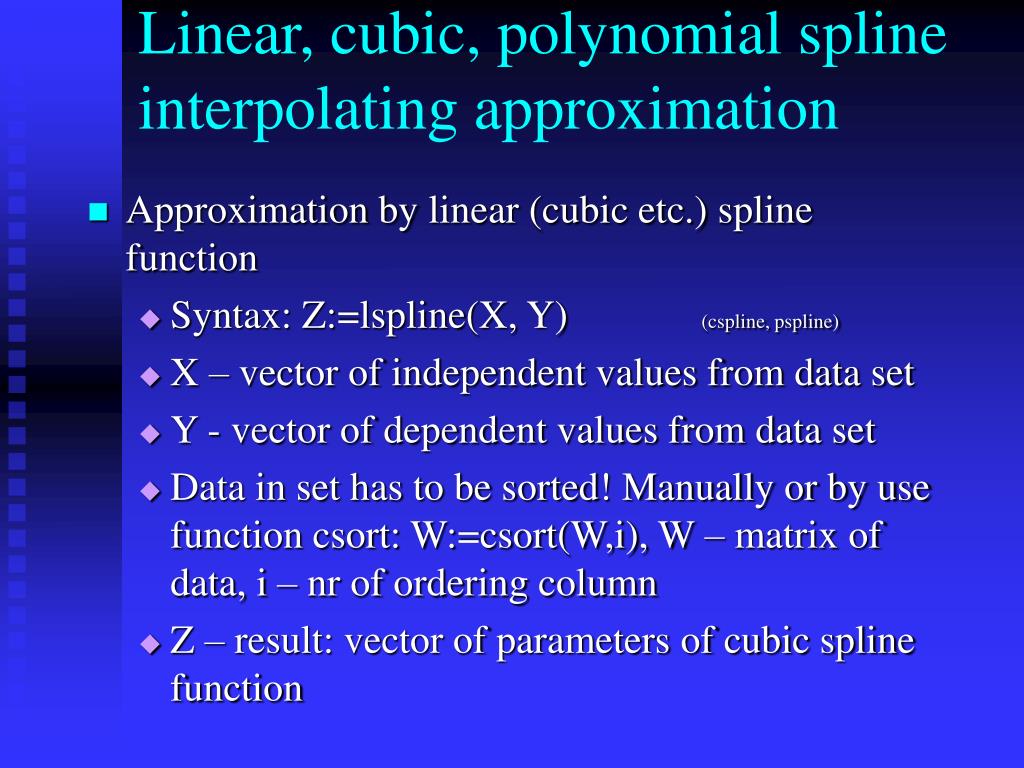 Linear, cubic, polynomial spline interpolating approximation

Approximation by linear (cubic etc.) spline function

Syntax: Z:=lspline(X, Y) (cspline, pspline)

X – vector of independent values from data set

Y - vector of dependent values from data set

Data in set has to be sorted! Manually or by use function csort: W:=csort(W,i), W – matrix of data, i – nr of ordering column

Z – result: vector of parameters of cubic spline function